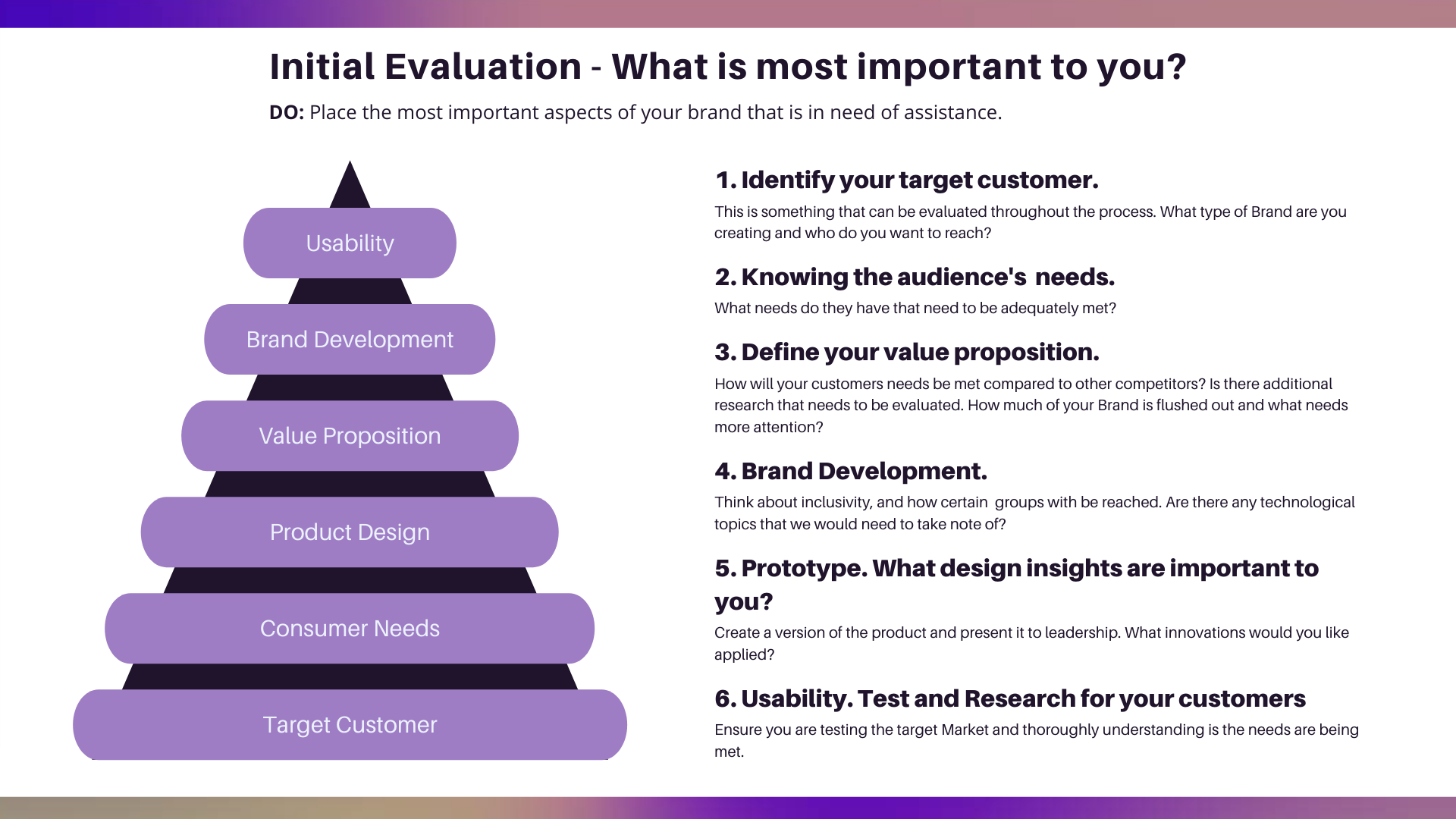 Initial Evaluation - What is most important to you?

DO: Place the most important aspects of your brand that is in need of assistance.

Usability

Brand Development

Value Proposition

Product Design

Consumer Needs

Target Customer

1. Identify your target customer.

This is something that can be evaluated throughout the process. What type of Brand are you creating and who do you want to reach?

2. Knowing the audience's needs.

What needs do they have that need to be adequately met?

3. Define your value proposition.

How will your customers needs be met compared to other competitors? Is there additional research that needs to be evaluated. How much of your Brand is flushed out and what needs more attention?

4. Brand Development.

Think about inclusivity, and how certain groups with be reached. Are there any technological topics that we would need to take note of?

5. Prototype. What design insights are important to you?

Create a version of the product and present it to leadership. What innovations would you like applied?

6. Usability. Test and Research for your customers

Ensure you are testing the target Market and thoroughly understanding is the needs are being met.